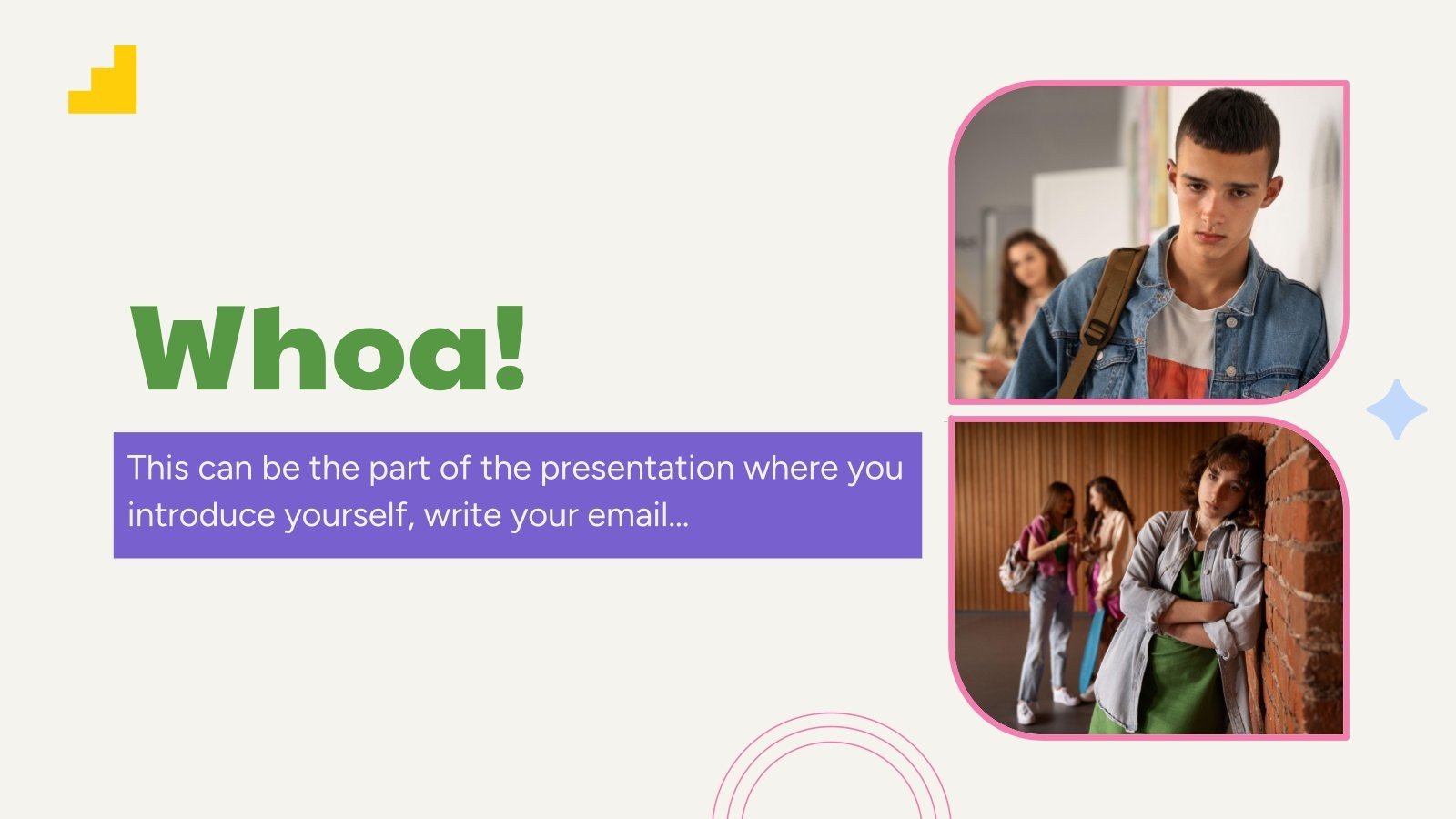 Whoa!

This can be the part of the presentation where you introduce yourself, write your email...